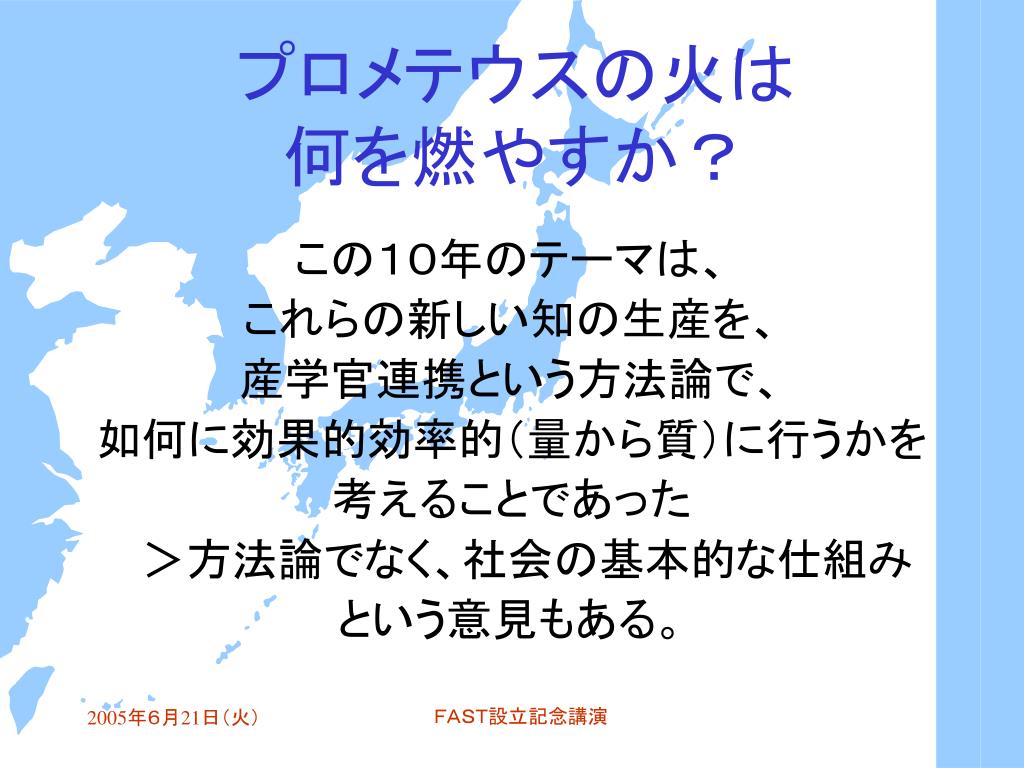 プロメテウスの火は
何を燃やすか？

この１０年のテーマは、
これらの新しい知の生産を、
産学官連携という方法論で、
如何に効果的効率的（量から質）に行うかを
考えることであった
＞方法論でなく、社会の基本的な仕組み
という意見もある。

2005年６月21日（火）

FAST設立記念講演